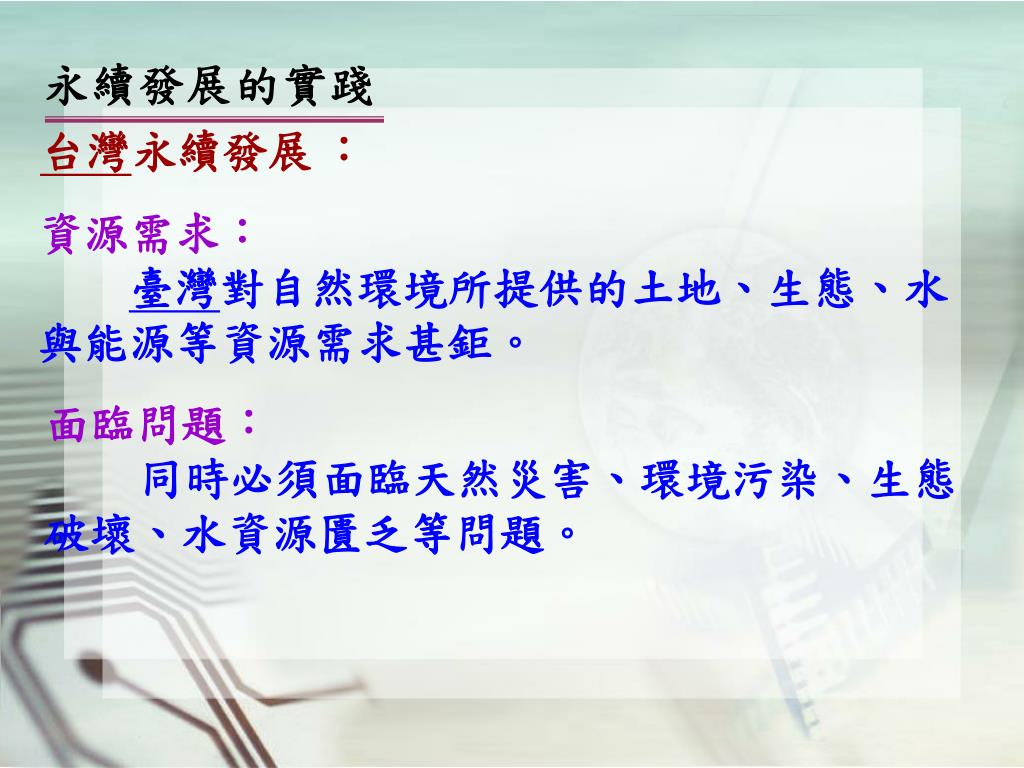 永續發展的實踐

台灣永續發展 ：

資源需求：

臺灣對自然環境所提供的土地、生態、水與能源等資源需求甚鉅。

面臨問題：

同時必須面臨天然災害、環境污染、生態破壞、水資源匱乏等問題。